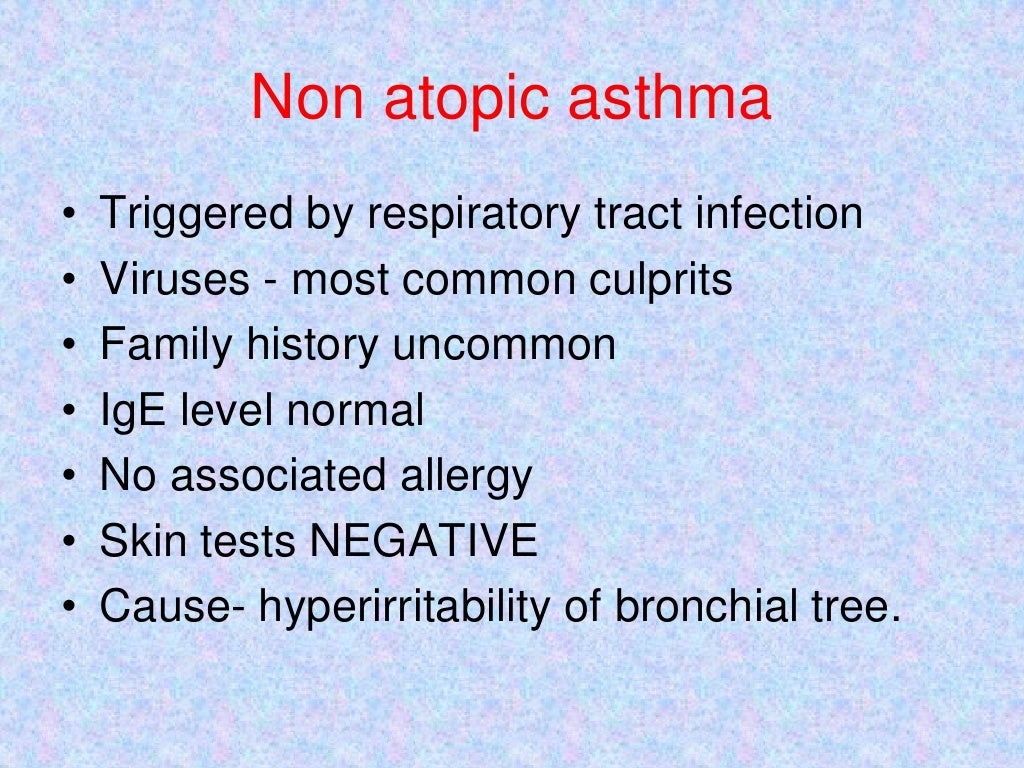 Non atopic asthma

• Triggered by respiratory tract infection
• Viruses - most common culprits
• Family history uncommon
• IgE level normal
• No associated allergy
• Skin tests NEGATIVE
• Cause- hyperirritability of bronchial tree.